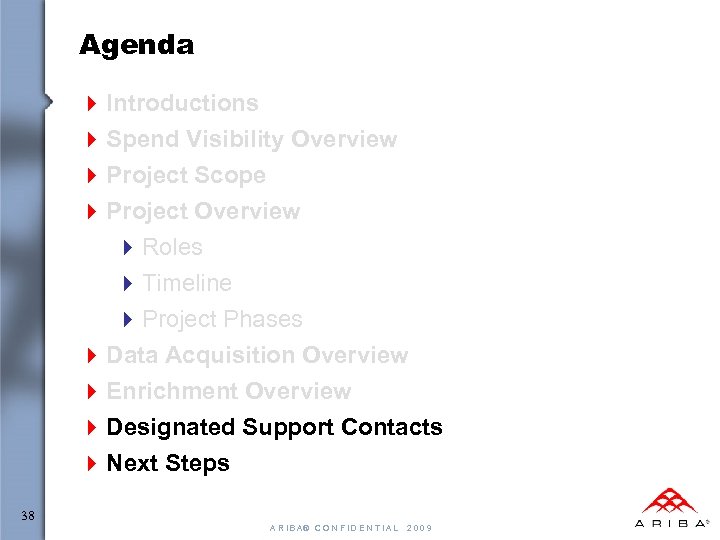 Agenda

Introductions
Spend Visibility Overview
Project Scope
Project Overview
Roles
Timeline
Project Phases
Data Acquisition Overview
Enrichment Overview
Designated Support Contacts
Next Steps

38

ARIBA® CONFIDENTIAL 2009

ARIBA®